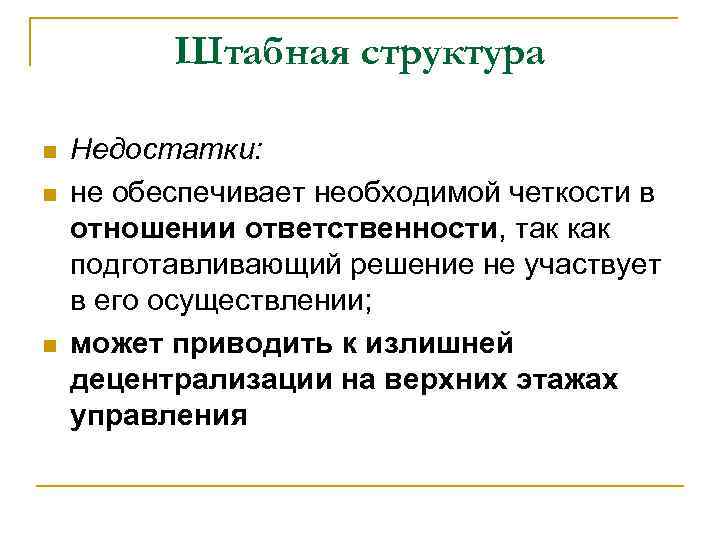 Штабная структура

Недостатки:

не обеспечивает необходимой четкости в отношении ответственности, так как подготавливающий решение не участвует в его осуществлении;

может приводить к излишней децентрализации на верхних этажах управления